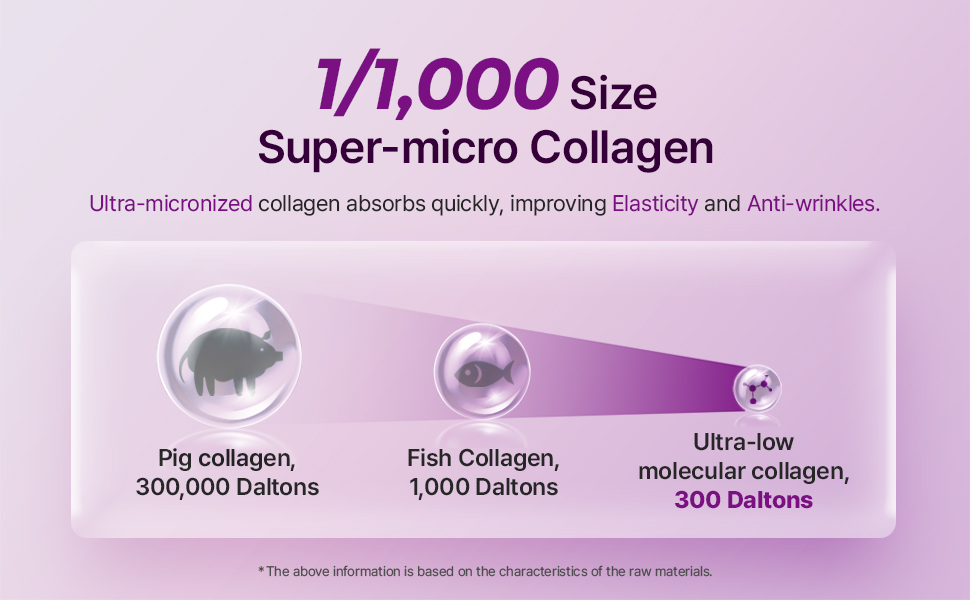 1/1,000 Size
Super-micro Collagen

Ultra-micronized collagen absorbs quickly, improving Elasticity and Anti-wrinkles.

Pig collagen, 300,000 Daltons

Fish Collagen, 1,000 Daltons

Ultra-low molecular collagen, 300 Daltons

*The above information is based on the characteristics of the raw materials.